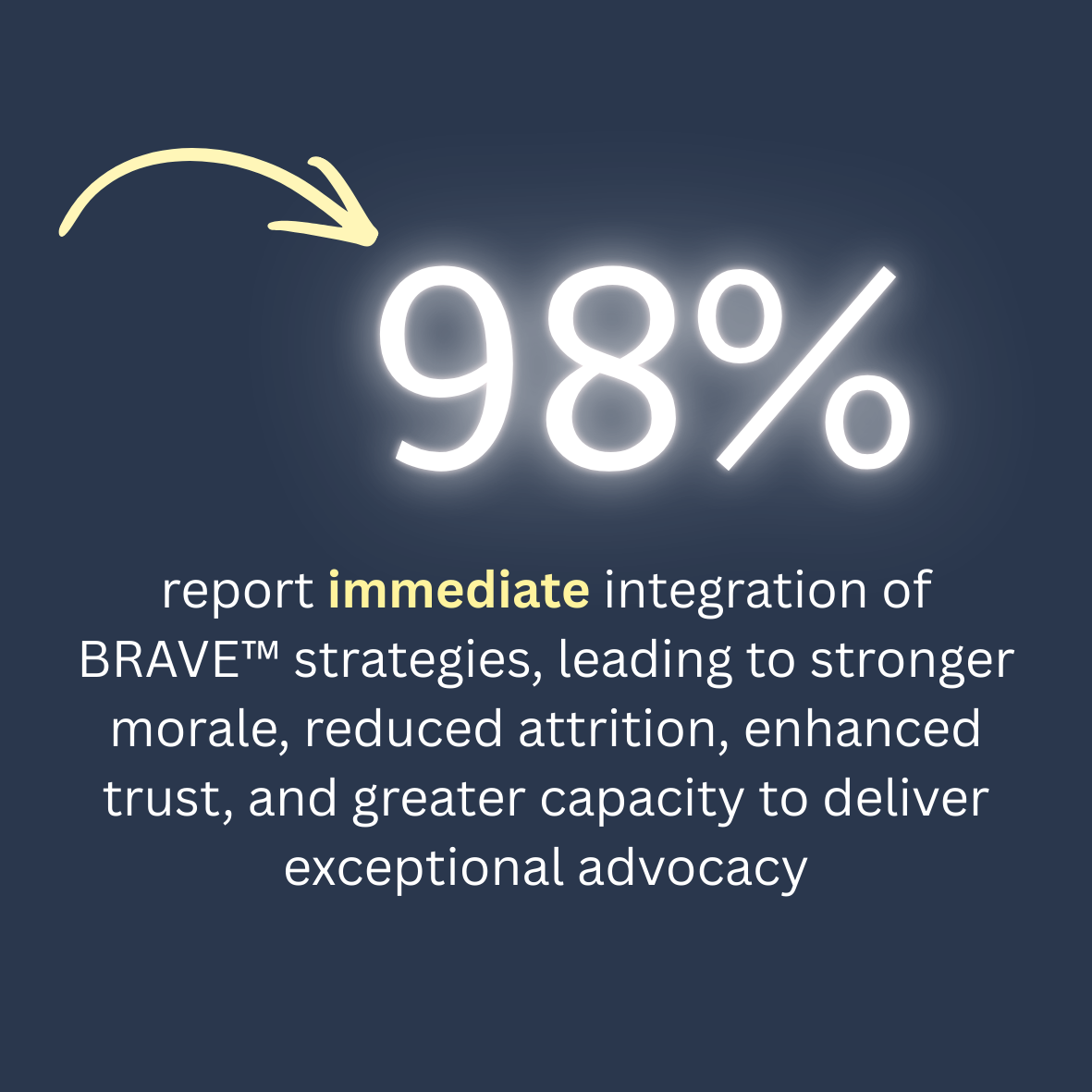 98%

report immediate integration of BRAVE™ strategies, leading to stronger morale, reduced attrition, enhanced trust, and greater capacity to deliver exceptional advocacy